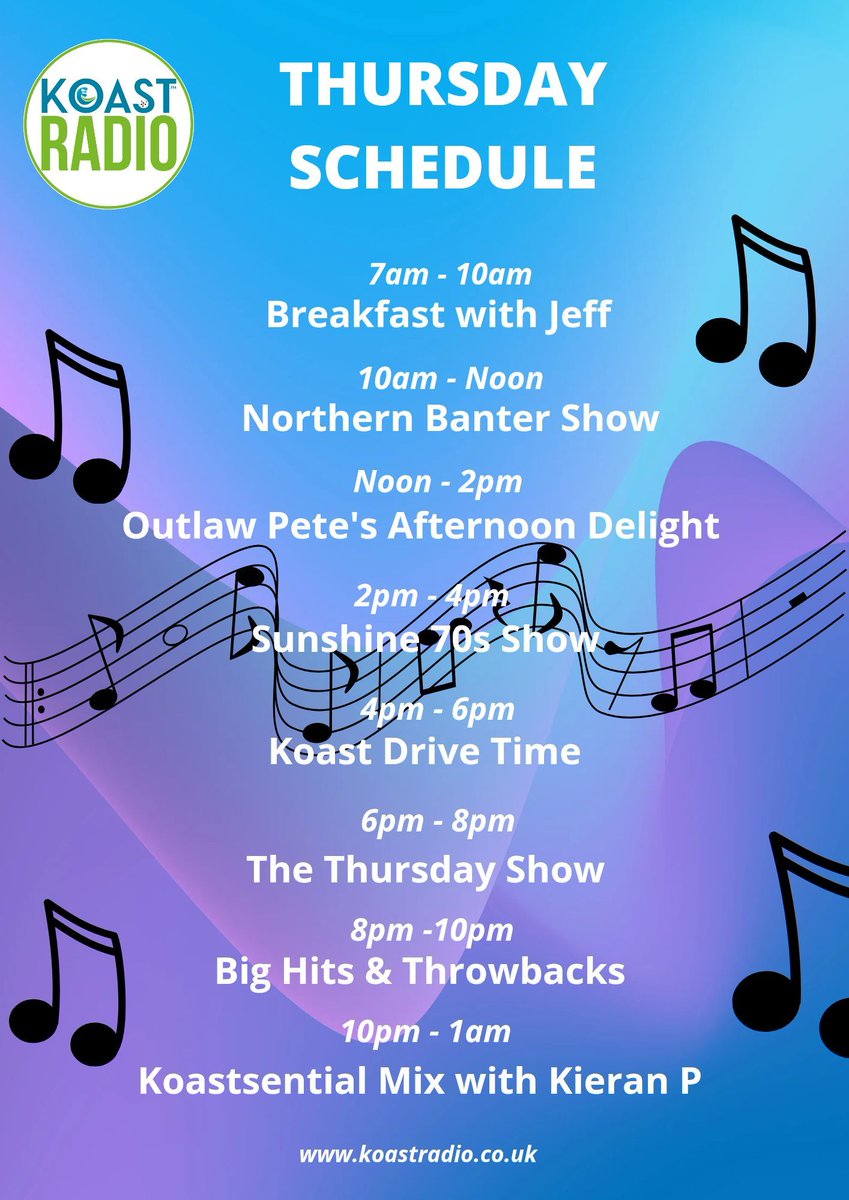 KOAST RADIO

THURSDAY SCHEDULE

7am - 10am
Breakfast with Jeff

10am - Noon
Northern Banter Show

Noon - 2pm
Outlaw Pete's Afternoon Delight

2pm - 4pm
Sunshine 70s Show

4pm - 6pm
Koast Drive Time

6pm - 8pm
The Thursday Show

8pm -10pm
Big Hits & Throwbacks

10pm - 1am
Koastsential Mix with Kieran P

www.koastradio.co.uk